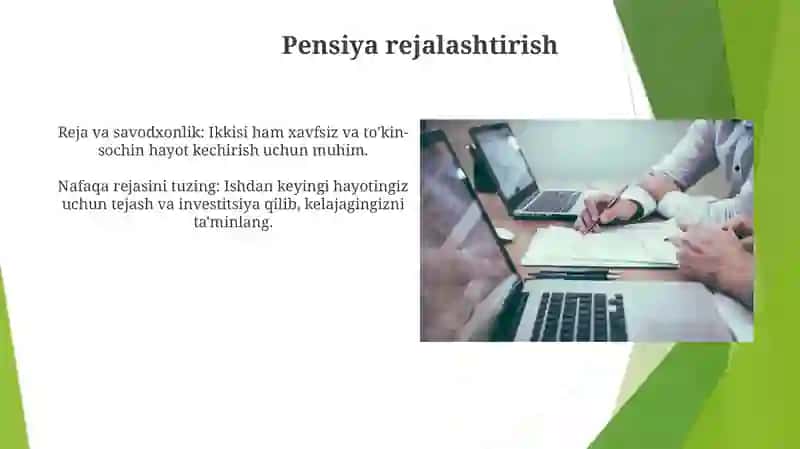 Pensiya rejalashtirish

Reja va savodxonlik: Ikkisi ham xavfsiz va to'kin-sochin hayot kechirish uchun muhim.

Nafaqa rejasini tuzing: Ishdan keyingi hayotingiz uchun tejash va investitsiya qilib, kelajagingizni ta'minlang.